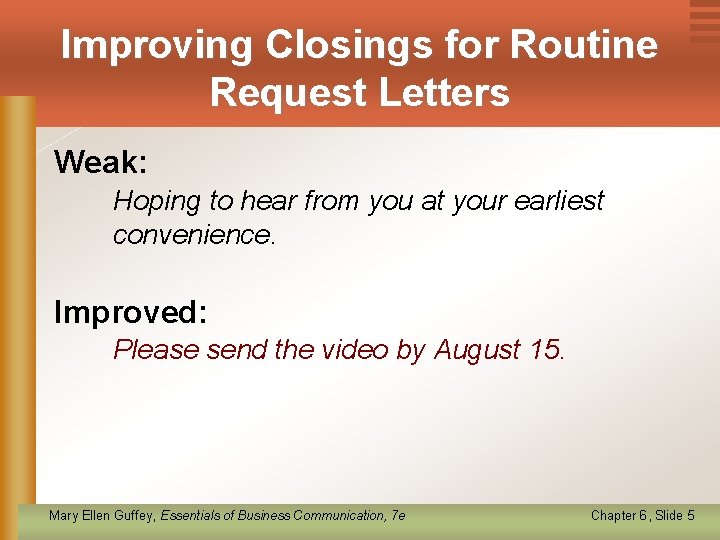 Improving Closings for Routine Request Letters

Weak:

Hoping to hear from you at your earliest convenience.

Improved:

Please send the video by August 15.

Mary Ellen Guffey, Essentials of Business Communication, 7e

Chapter 6, Slide 5